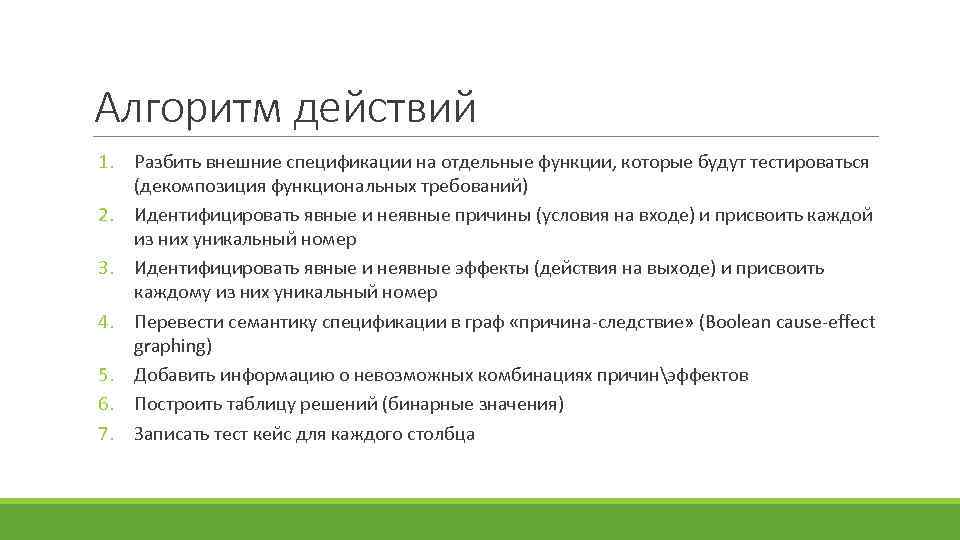 Алгоритм действий

1. Разбить внешние спецификации на отдельные функции, которые будут тестироваться (декомпозиция функциональных требований)
2. Идентифицировать явные и неявные причины (условия на входе) и присвоить каждой из них уникальный номер
3. Идентифицировать явные и неявные эффекты (действия на выходе) и присвоить каждому из них уникальный номер
4. Перевести семантику спецификации в граф «причина-следствие» (Boolean cause-effect graphing)
5. Добавить информацию о невозможных комбинациях причин\эффектов
6. Построить таблицу решений (бинарные значения)
7. Записать тест кейс для каждого столбца